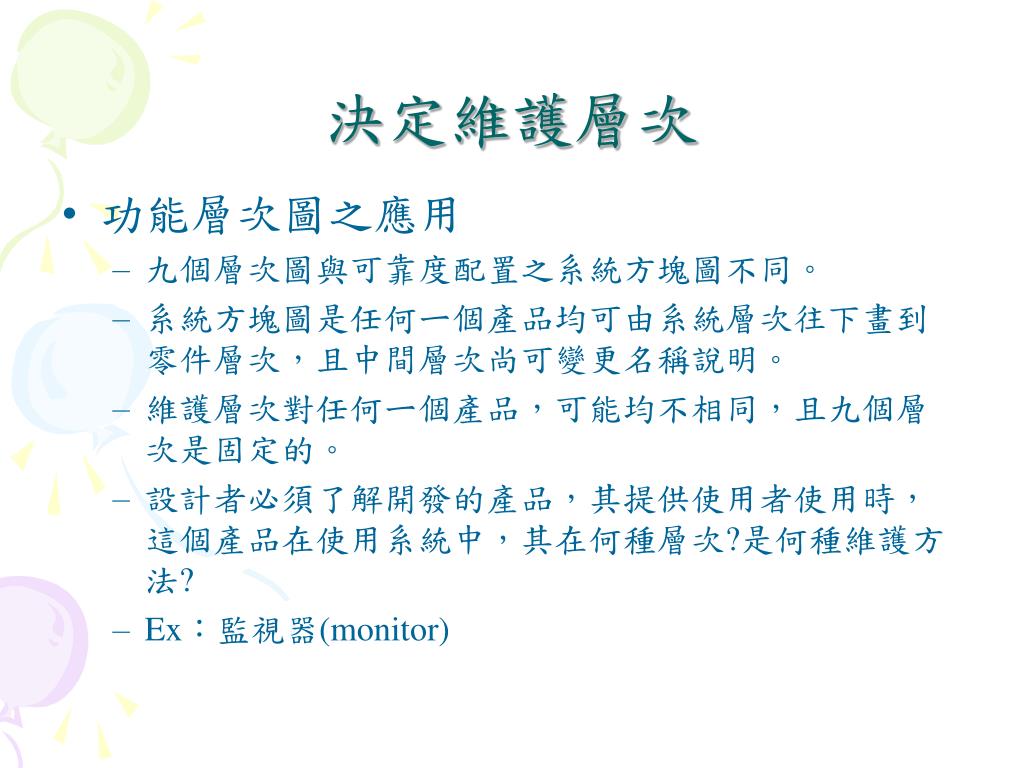 決定維護層次

• 功能層次圖之應用
– 九個層次圖與可靠度配置之系統方塊圖不同。
– 系統方塊圖是任何一個產品均可由系統層次往下畫到零件層次，且中間層次尚可變更名稱說明。
– 維護層次對任何一個產品，可能均不相同，且九個層次是固定的。
– 設計者必須了解開發的產品，其提供使用者使用時，這個產品在使用系統中，其在何種層次?是何種維護方法?
– Ex：監視器(monitor)